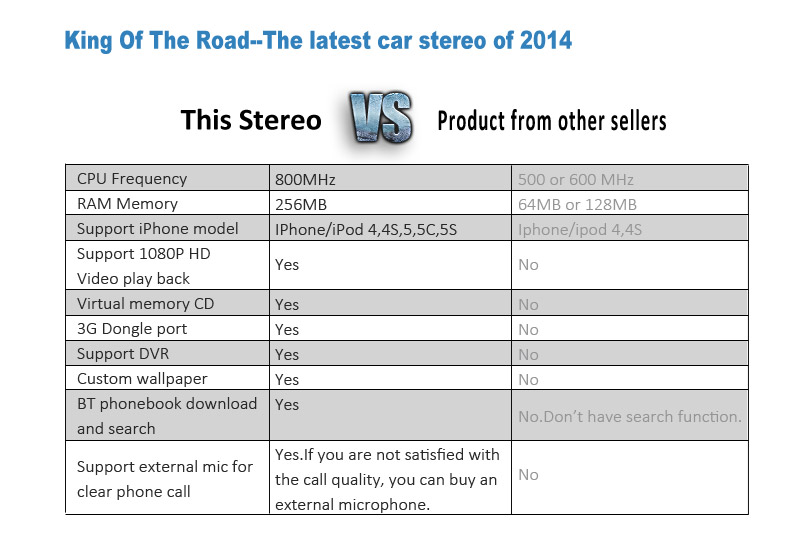 King Of The Road--The latest car stereo of 2014

This Stereo VS Product from other sellers

| CPU Frequency | 800MHz | 500 or 600 MHz |
|---|---|---|
| RAM Memory | 256MB | 64MB or 128MB |
| Support iPhone model | IPhone/iPod 4,4S,5,5C,5S | Iphone/ipod 4,4S |
| Support 1080P HD Video play back | Yes | No |
| Virtual memory CD | Yes | No |
| 3G Dongle port | Yes | No |
| Support DVR | Yes | No |
| Custom wallpaper | Yes | No |
| BT phonebook download and search | Yes | No.Don't have search function. |
| Support external mic for clear phone call | Yes.If you are not satisfied with the call quality, you can buy an external microphone. | No |